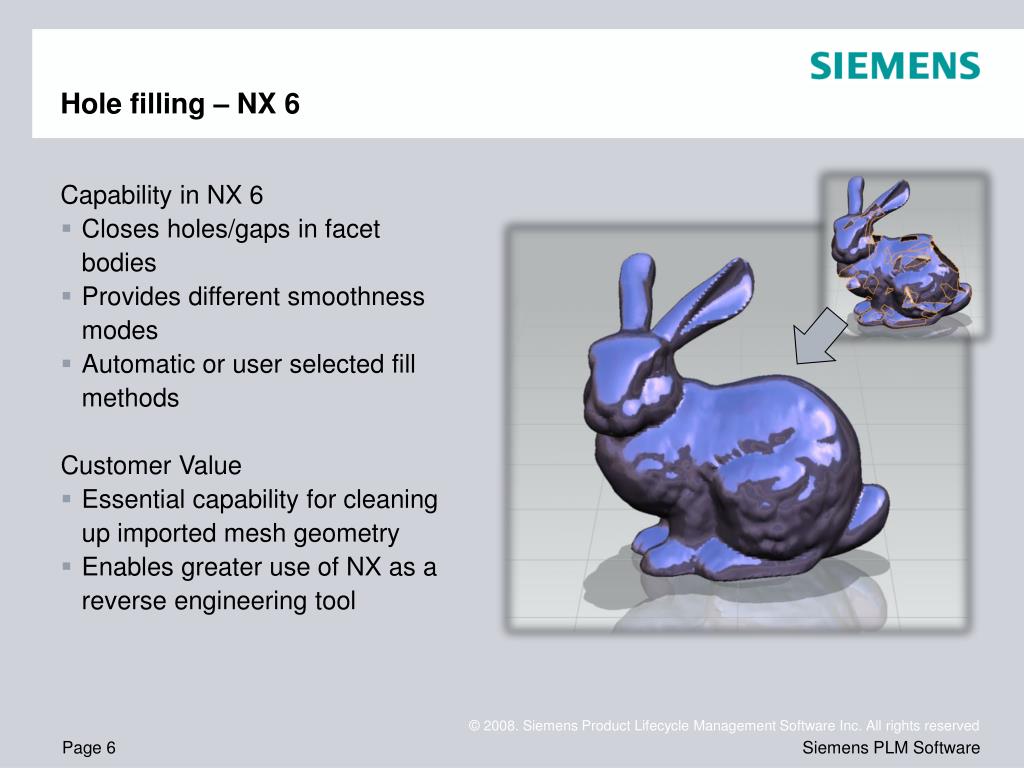 SIEMENS

Hole filling – NX 6

Capability in NX 6
▪ Closes holes/gaps in facet bodies
▪ Provides different smoothness modes
▪ Automatic or user selected fill methods

Customer Value
▪ Essential capability for cleaning up imported mesh geometry
▪ Enables greater use of NX as a reverse engineering tool

© 2008. Siemens Product Lifecycle Management Software Inc. All rights reserved

Page 6

Siemens PLM Software